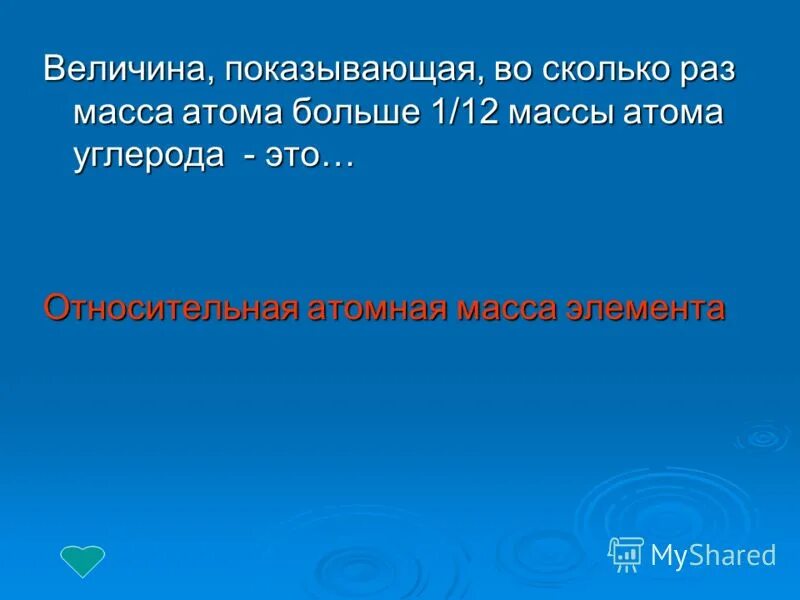 Величина, показывающая, во сколько раз масса атома больше 1/12 массы атома углерода - это…

Относительная атомная масса элемента

MyShared